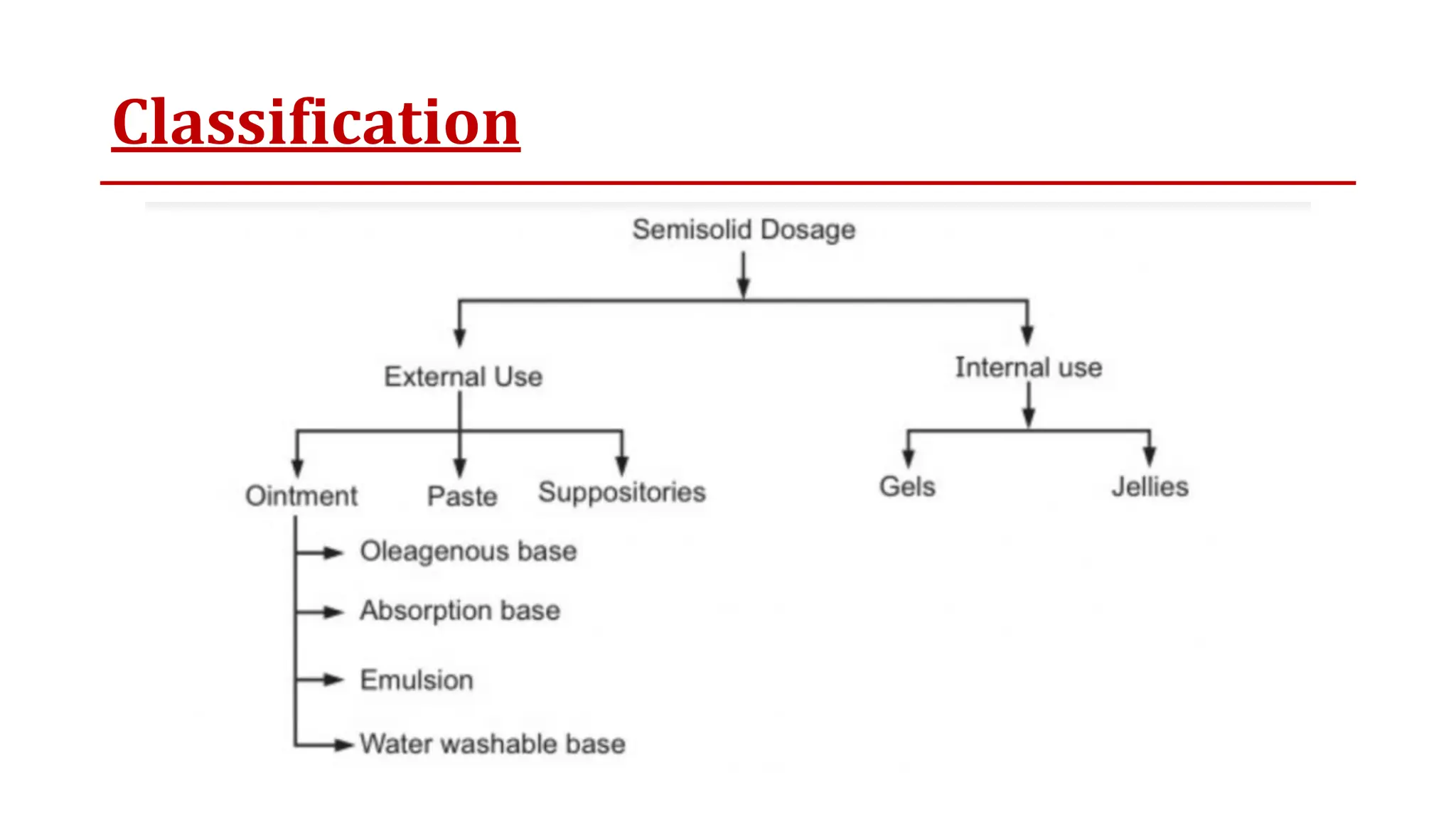 Classification

Semisolid Dosage

External Use

Internal use

Ointment

Paste

Suppositories

Gels

Jellies

Oleagenous base

Absorption base

Emulsion

Water washable base